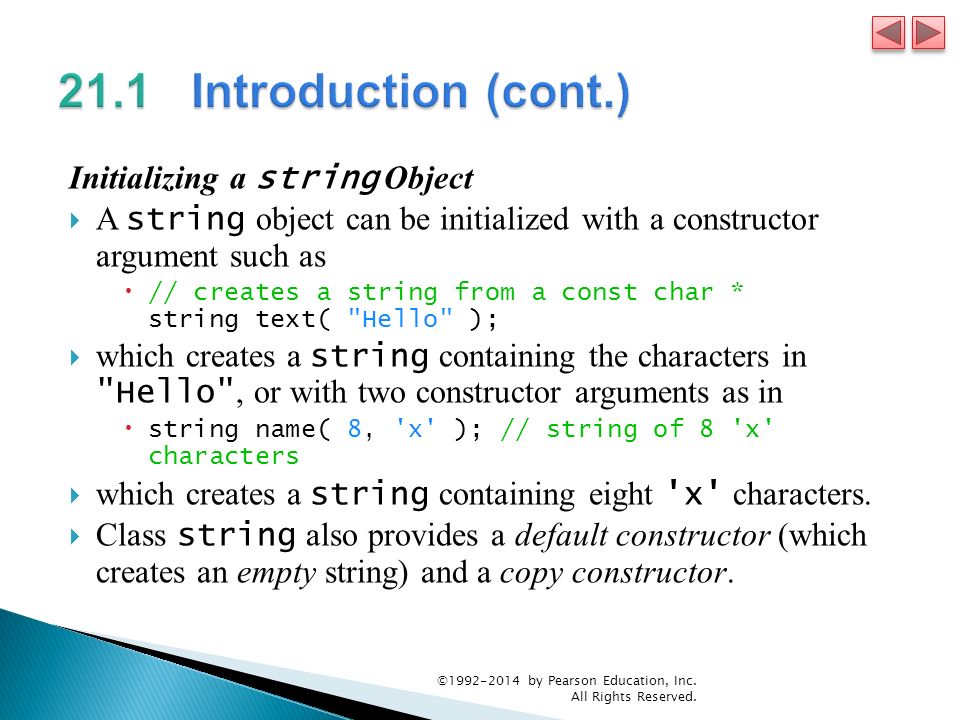 21.1 Introduction (cont.)

Initializing a string Object

A string object can be initialized with a constructor argument such as

// creates a string from a const char *
string text( "Hello" );

which creates a string containing the characters in "Hello", or with two constructor arguments as in

string name( 8, 'x' ); // string of 8 'x' characters

which creates a string containing eight 'x' characters.

Class string also provides a default constructor (which creates an empty string) and a copy constructor.

©1992-2014 by Pearson Education, Inc. All Rights Reserved.